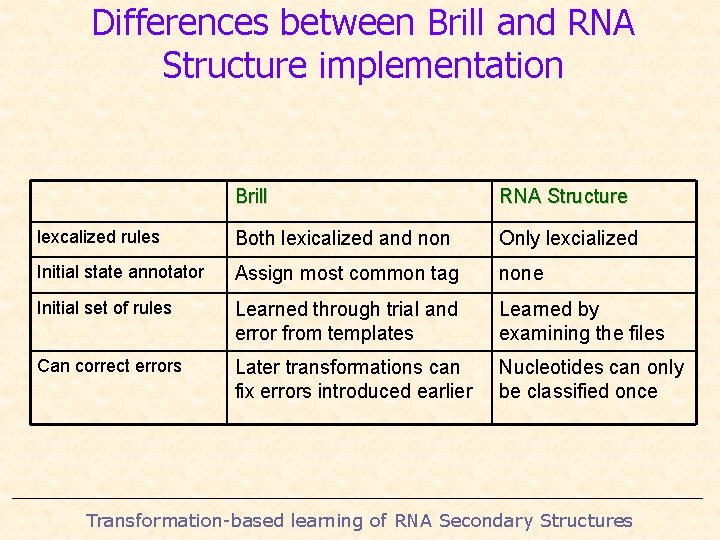 Differences between Brill and RNA Structure implementation

| | Brill | RNA Structure |
|---|---|---|
| lexcalized rules | Both lexicalized and non | Only lexcialized |
| Initial state annotator | Assign most common tag | none |
| Initial set of rules | Learned through trial and error from templates | Learned by examining the files |
| Can correct errors | Later transformations can fix errors introduced earlier | Nucleotides can only be classified once |

Transformation-based learning of RNA Secondary Structures